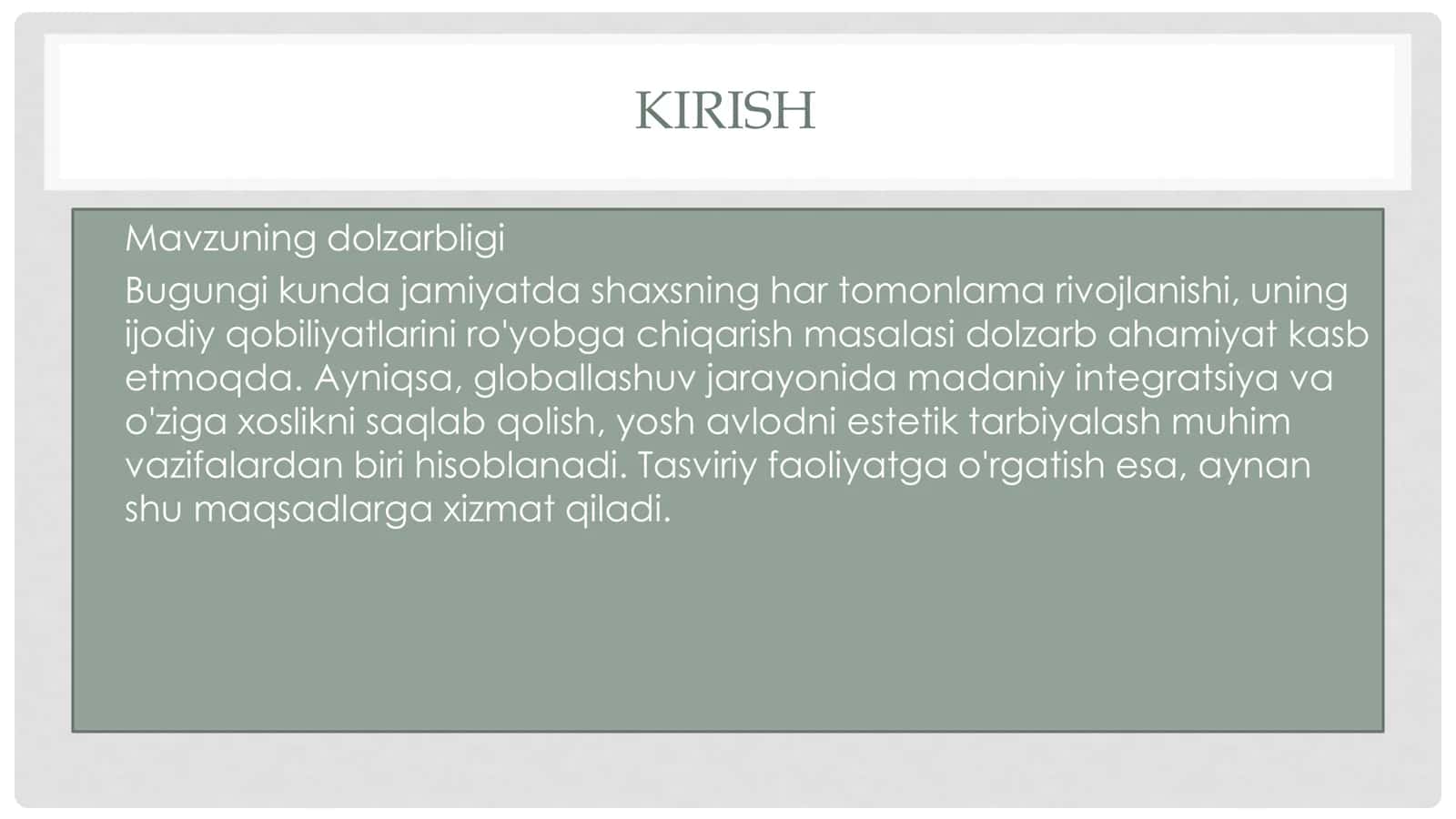 KIRISH

Mavzuning dolzarbligi

Bugungi kunda jamiyatda shaxsning har tomonlama rivojlanishi, uning ijodiy qobiliyatlarini ro'yobga chiqarish masalasi dolzarb ahamiyat kasb etmoqda. Ayniqsa, globallashuv jarayonida madaniy integratsiya va o'ziga xoslikni saqlab qolish, yosh avlodni estetik tarbiyalash muhim vazifalardan biri hisoblanadi. Tasviriy faoliyatga o'rgatish esa, aynan shu maqsadlarga xizmat qiladi.